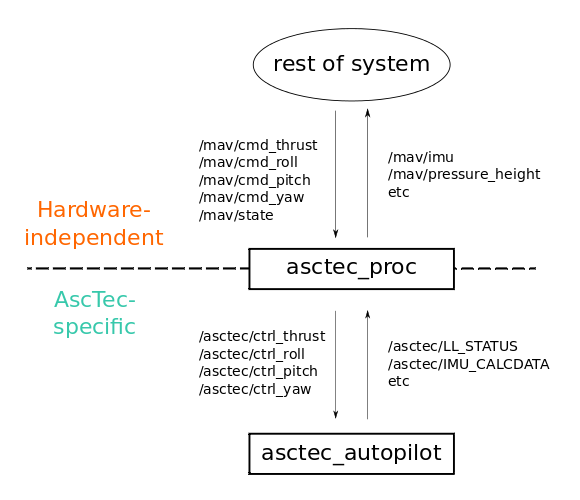 rest of system

/mav/cmd_thrust
/mav/cmd_roll
/mav/cmd_pitch
/mav/cmd_yaw
/mav/state

/mav/imu
/mav/pressure_height
etc

Hardware-independent

asctec_proc

AscTec-specific

/asctec/ctrl_thrust
/asctec/ctrl_roll
/asctec/ctrl_pitch
/asctec/ctrl_yaw

/asctec/LL_STATUS
/asctec/IMU_CALCDATA
etc

asctec_autopilot